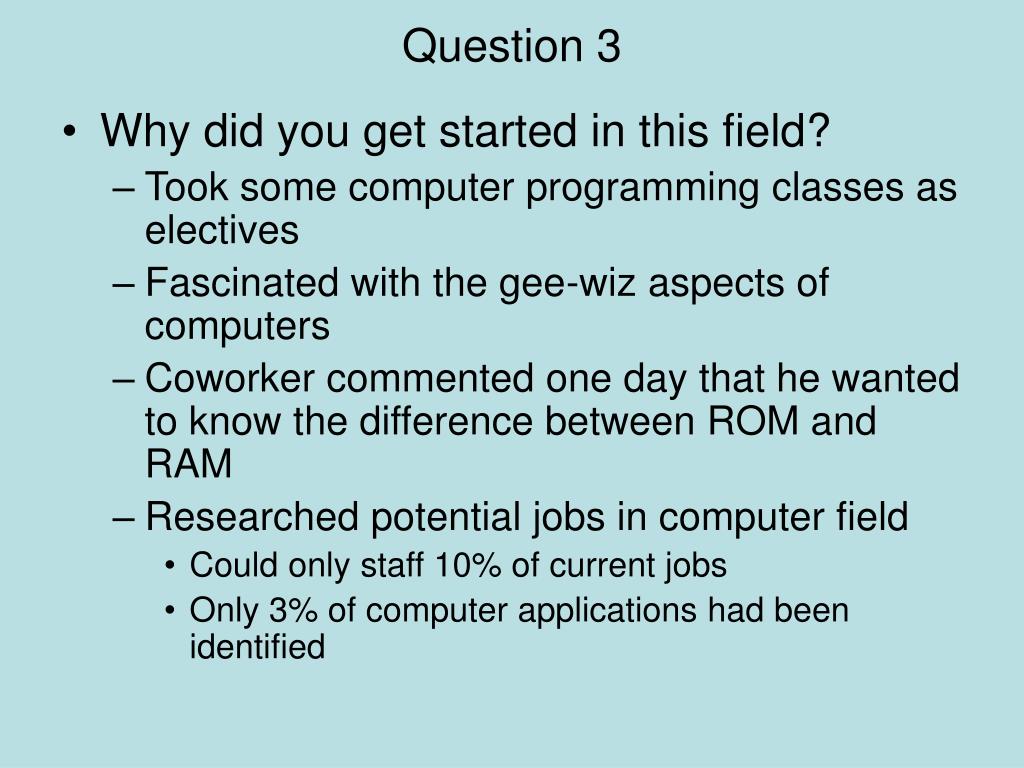 Question 3

• Why did you get started in this field?
– Took some computer programming classes as electives
– Fascinated with the gee-wiz aspects of computers
– Coworker commented one day that he wanted to know the difference between ROM and RAM
– Researched potential jobs in computer field
• Could only staff 10% of current jobs
• Only 3% of computer applications had been identified